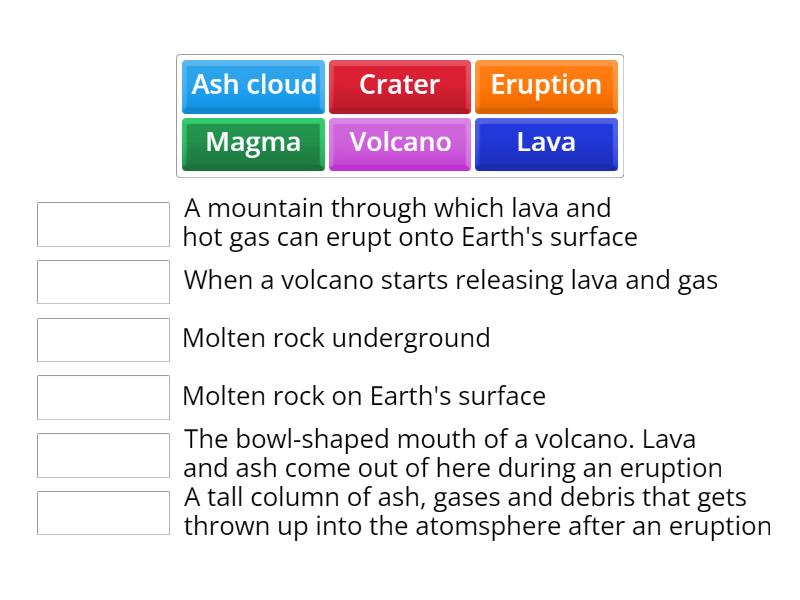 Ash cloud
Crater
Eruption
Magma
Volcano
Lava

A mountain through which lava and hot gas can erupt onto Earth's surface

When a volcano starts releasing lava and gas

Molten rock underground

Molten rock on Earth's surface

The bowl-shaped mouth of a volcano. Lava and ash come out of here during an eruption

A tall column of ash, gases and debris that gets thrown up into the atomsphere after an eruption